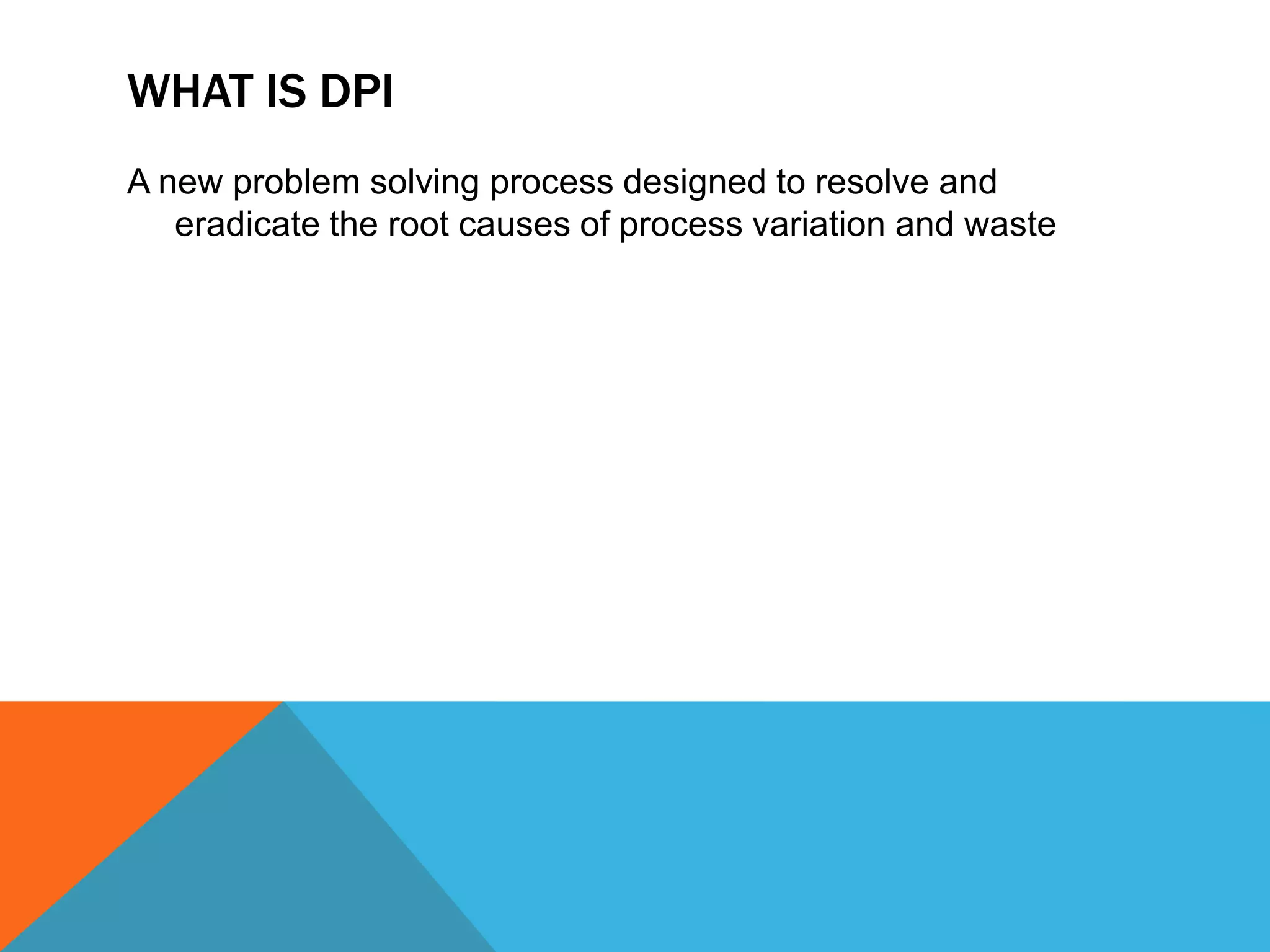 WHAT IS DPI

A new problem solving process designed to resolve and eradicate the root causes of process variation and waste